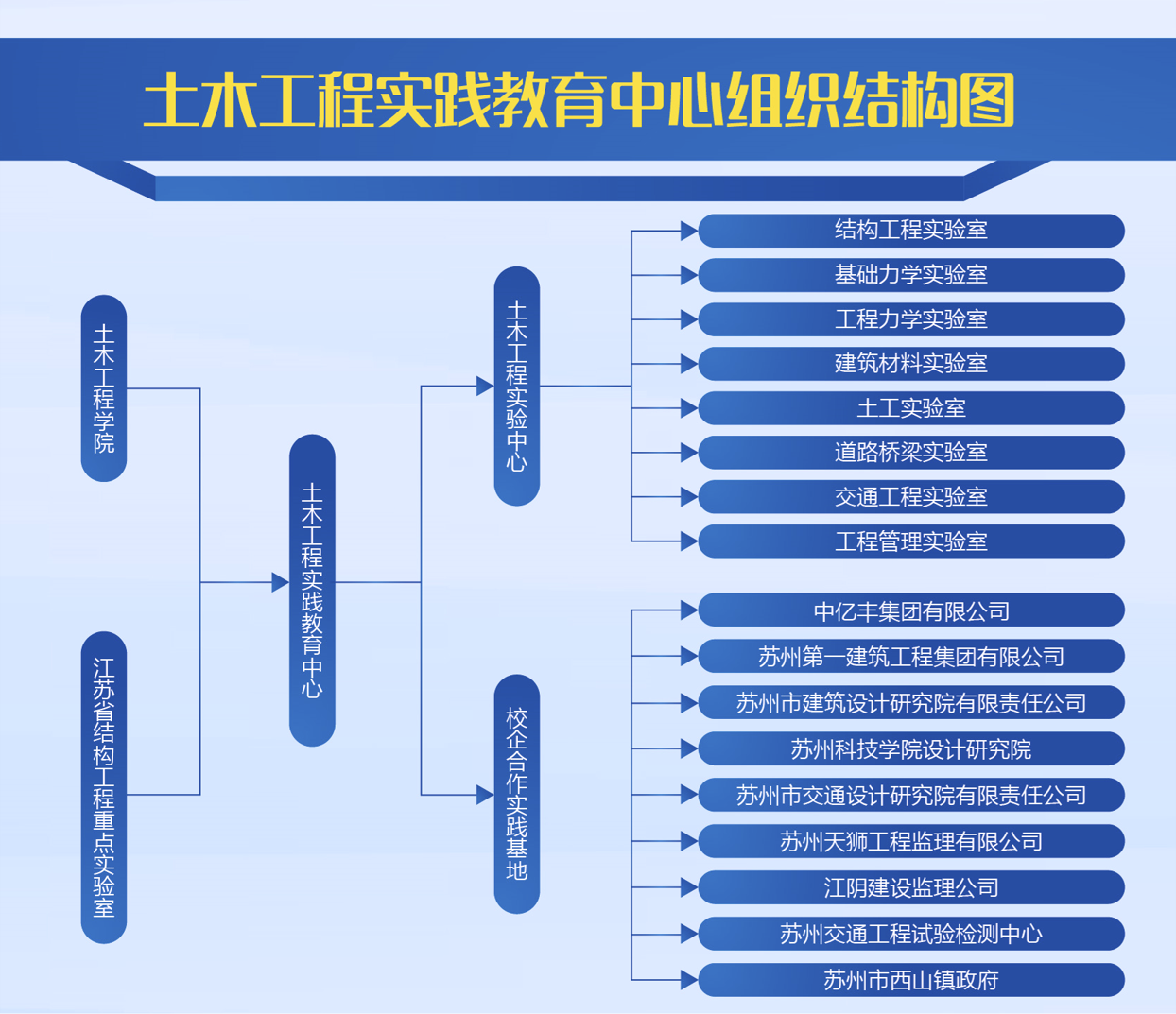 土木工程实践教育中心组织结构图

土木工程学院

江苏省结构工程重点实验室

土木工程实践教育中心

土木工程实验中心

校企合作实践基地

结构工程实验室
基础力学实验室
工程力学实验室
建筑材料实验室
土工实验室
道路桥梁实验室
交通工程实验室
工程管理实验室

中亿丰集团有限公司
苏州第一建筑工程集团有限公司
苏州市建筑设计研究院有限责任公司
苏州科技学院设计研究院
苏州市交通设计研究院有限责任公司
苏州天狮工程监理有限公司
江阴建设监理公司
苏州交通工程试验检测中心
苏州市西山镇政府